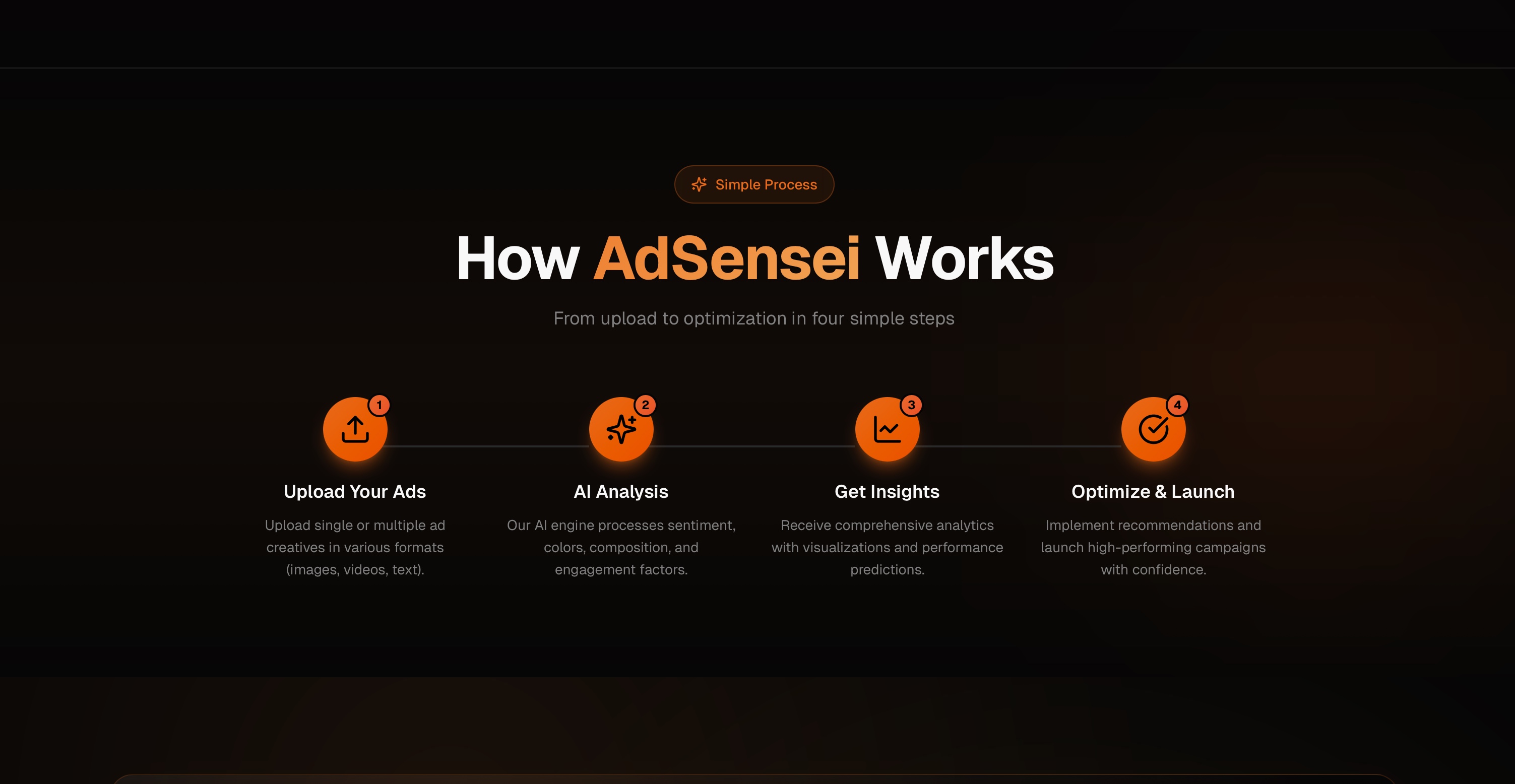 Simple Process

How AdSensei Works

From upload to optimization in four simple steps

1

Upload Your Ads

Upload single or multiple ad creatives in various formats (images, videos, text).

2

AI Analysis

Our AI engine processes sentiment, colors, composition, and engagement factors.

3

Get Insights

Receive comprehensive analytics with visualizations and performance predictions.

4

Optimize & Launch

Implement recommendations and launch high-performing campaigns with confidence.